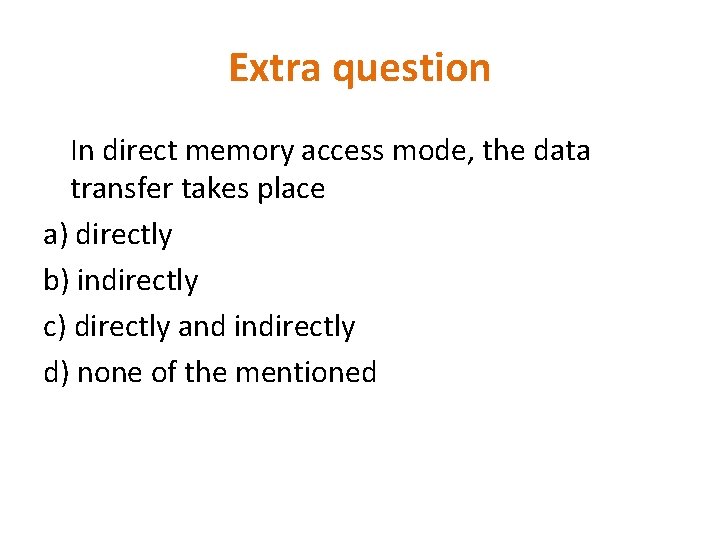 Extra question

In direct memory access mode, the data transfer takes place

a) directly

b) indirectly

c) directly and indirectly

d) none of the mentioned